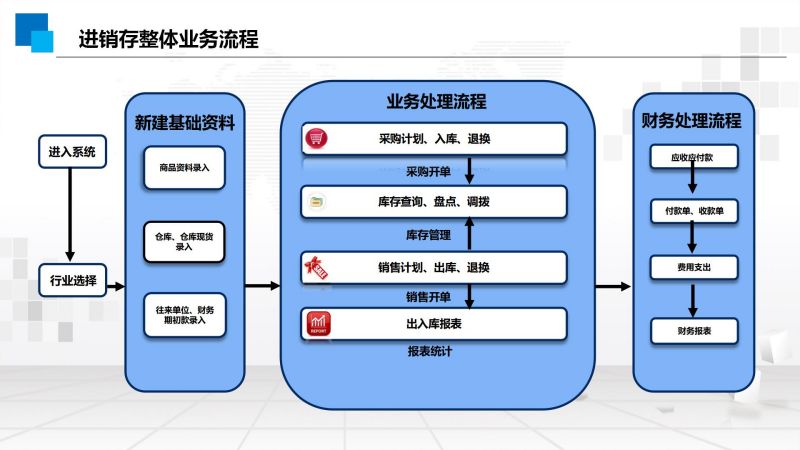 进销存整体业务流程

进入系统

行业选择

新建基础资料

商品资料录入

仓库、仓库现货录入

往来单位、财务期初款录入

业务处理流程

采购计划、入库、退换

采购开单

库存查询、盘点、调拨

库存管理

销售计划、出库、退换

销售开单

REPORT

出入库报表

报表统计

财务处理流程

应收应付款

付款单、收款单

费用支出

财务报表